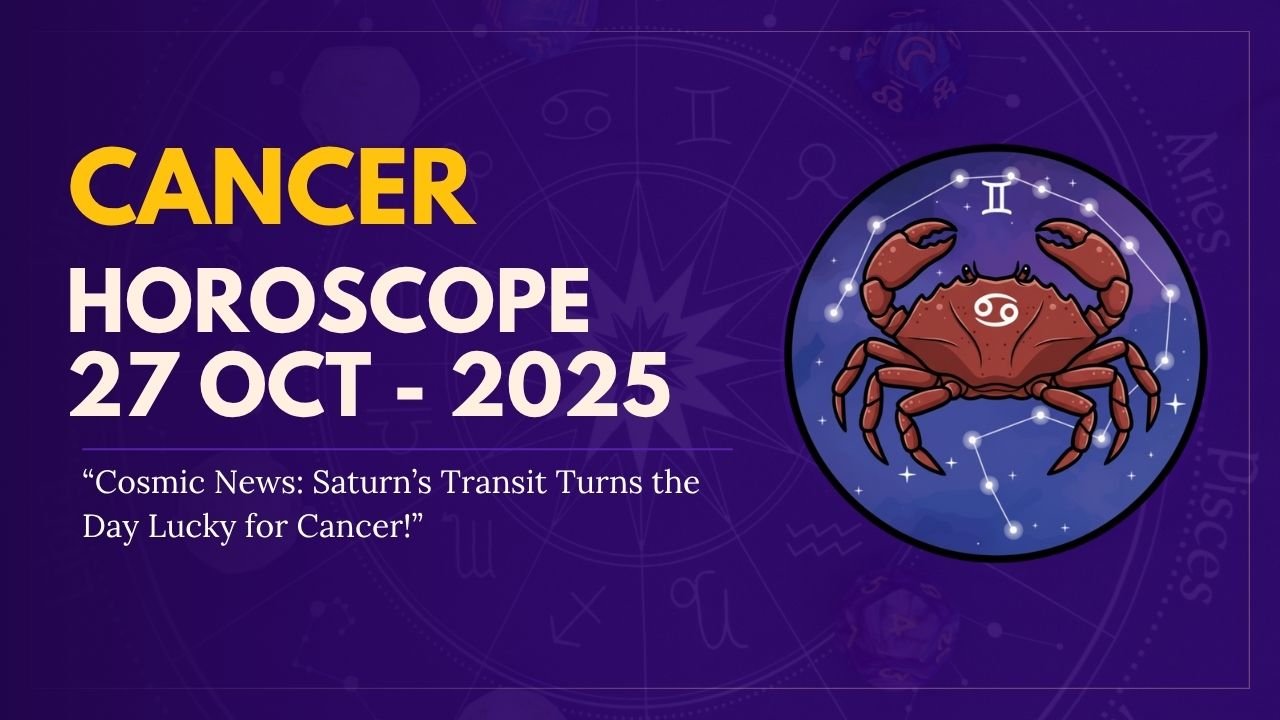 CANCER
HOROSCOPE
27 OCT - 2025

“Cosmic News: Saturn’s Transit Turns the Day Lucky for Cancer!”

Aries
Pisces